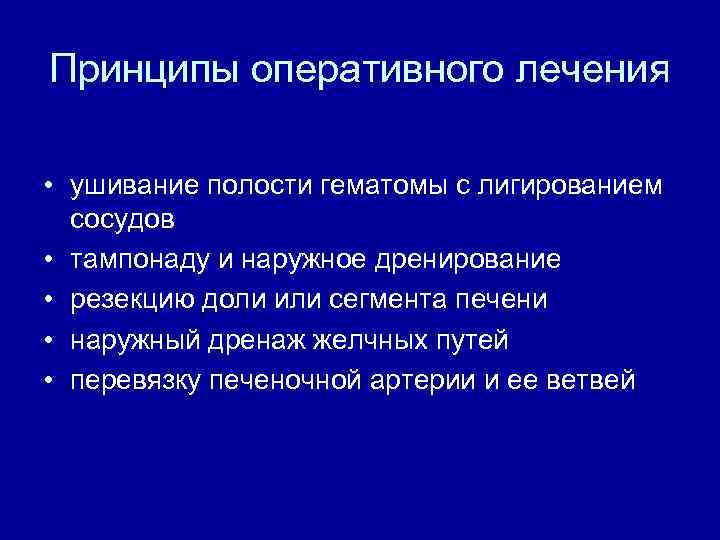 Принципы оперативного лечения

• ушивание полости гематомы с лигированием сосудов
• тампонаду и наружное дренирование
• резекцию доли или сегмента печени
• наружный дренаж желчных путей
• перевязку печеночной артерии и ее ветвей